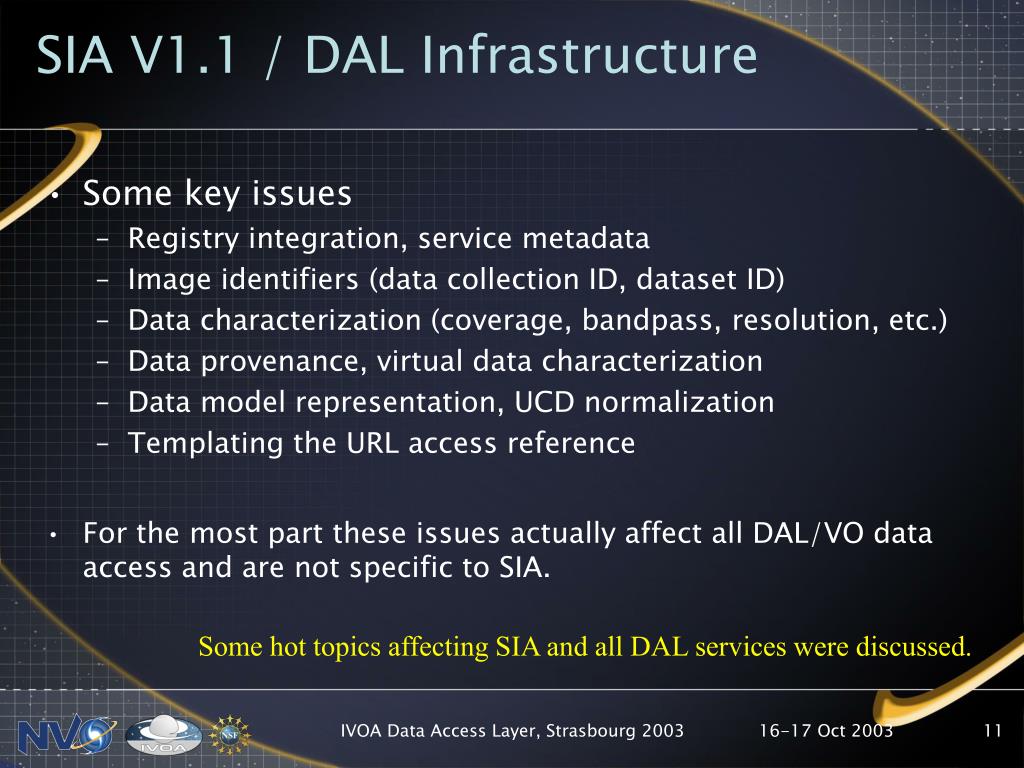 SIA V1.1 / DAL Infrastructure

• Some key issues
– Registry integration, service metadata
– Image identifiers (data collection ID, dataset ID)
– Data characterization (coverage, bandpass, resolution, etc.)
– Data provenance, virtual data characterization
– Data model representation, UCD normalization
– Templating the URL access reference

• For the most part these issues actually affect all DAL/VO data access and are not specific to SIA.

Some hot topics affecting SIA and all DAL services were discussed.

NVO IVOA NSF

IVOA Data Access Layer, Strasbourg 2003 16-17 Oct 2003 11